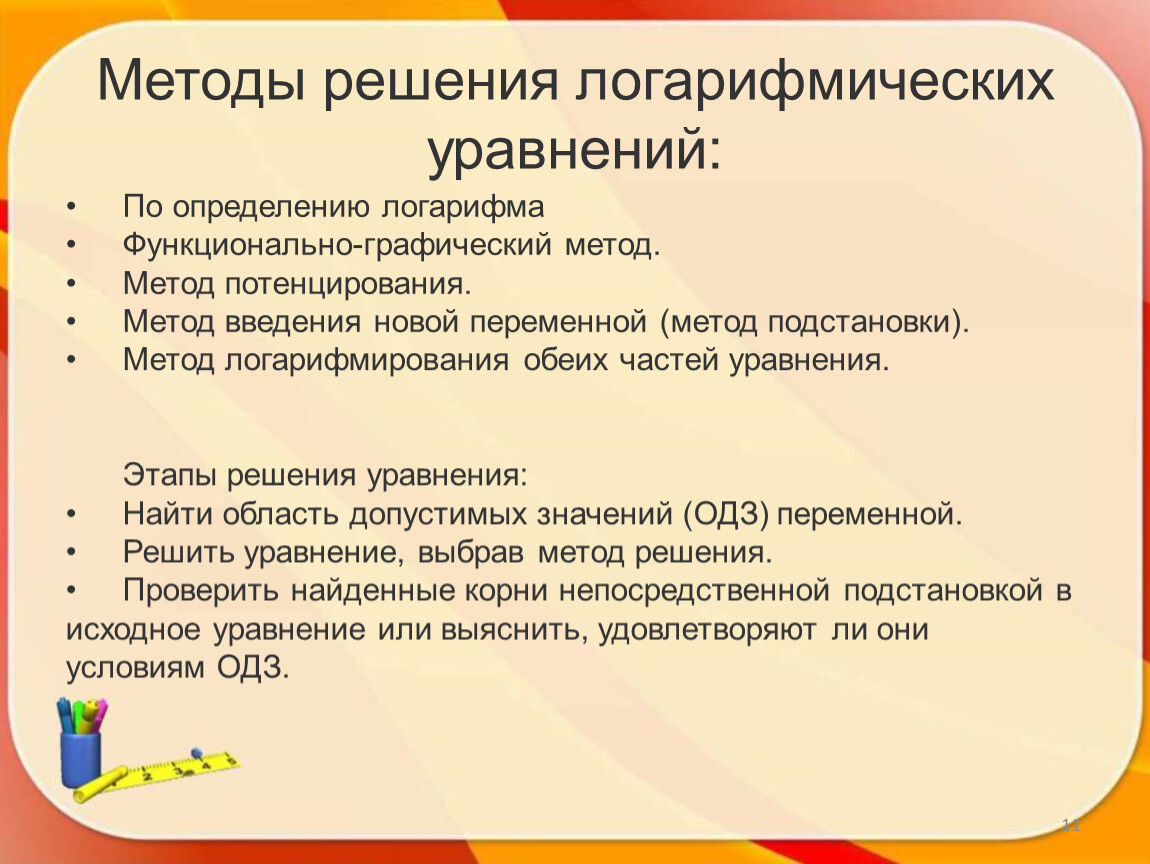 Методы решения логарифмических уравнений:

• По определению логарифма
• Функционально-графический метод.
• Метод потенцирования.
• Метод введения новой переменной (метод подстановки).
• Метод логарифмирования обеих частей уравнения.

Этапы решения уравнения:
• Найти область допустимых значений (ОДЗ) переменной.
• Решить уравнение, выбрав метод решения.
• Проверить найденные корни непосредственной подстановкой в исходное уравнение или выяснить, удовлетворяют ли они условиям ОДЗ.

11